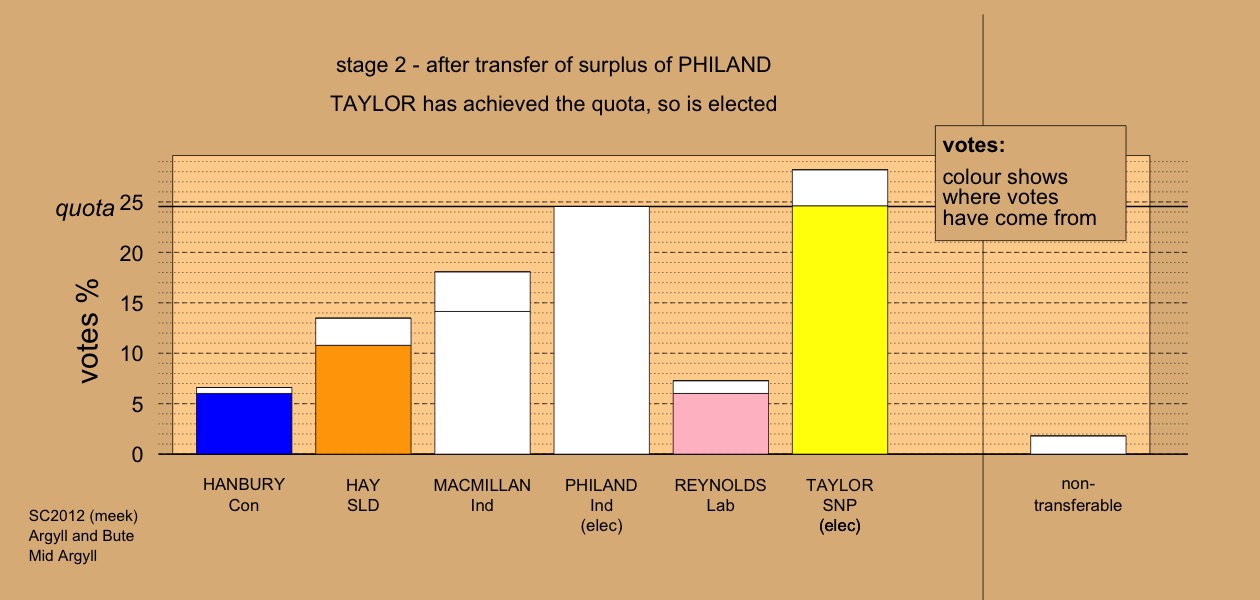 stage 2 - after transfer of surplus of PHILAND

TAYLOR has achieved the quota, so is elected

votes:
colour shows where votes have come from

quota

votes %

25
20
15
10
5
0

HANBURY Con

HAY SLD

MACMILLAN Ind

PHILAND Ind (elec)

REYNOLDS Lab

TAYLOR SNP (elec)

non-transferable

SC2012 (meek)
Argyll and Bute
Mid Argyll